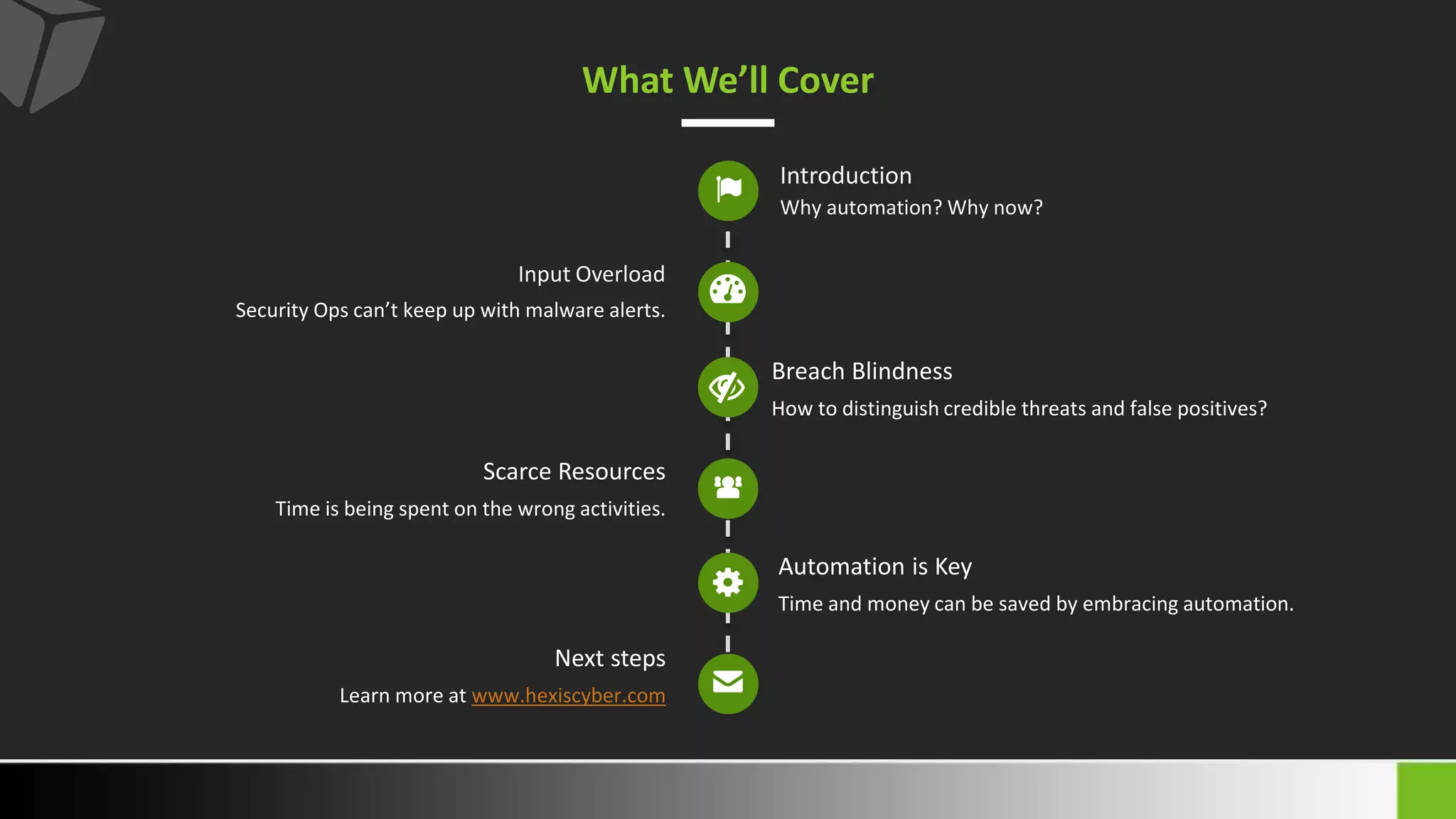 What We'll Cover

Introduction
Why automation? Why now?

Input Overload
Security Ops can't keep up with malware alerts.

Breach Blindness
How to distinguish credible threats and false positives?

Scarce Resources
Time is being spent on the wrong activities.

Automation is Key
Time and money can be saved by embracing automation.

Next steps
Learn more at www.hexiscyber.com